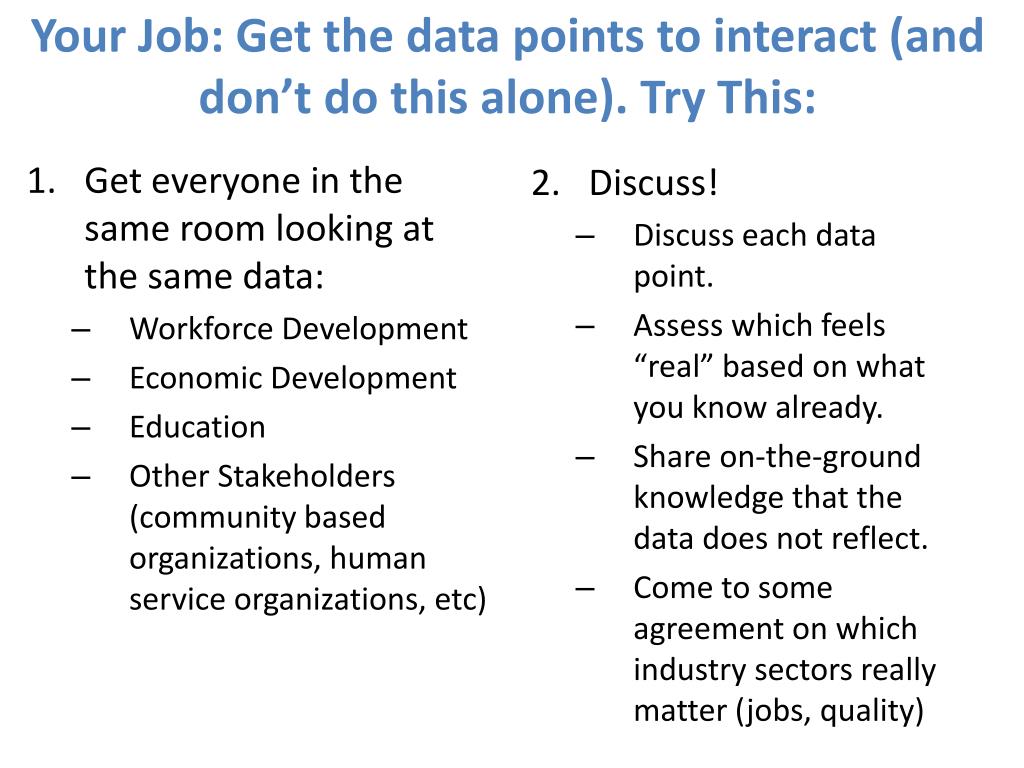 Your Job: Get the data points to interact (and don’t do this alone). Try This:

1. Get everyone in the same room looking at the same data:
– Workforce Development
– Economic Development
– Education
– Other Stakeholders (community based organizations, human service organizations, etc)

2. Discuss!
– Discuss each data point.
– Assess which feels “real” based on what you know already.
– Share on-the-ground knowledge that the data does not reflect.
– Come to some agreement on which industry sectors really matter (jobs, quality)